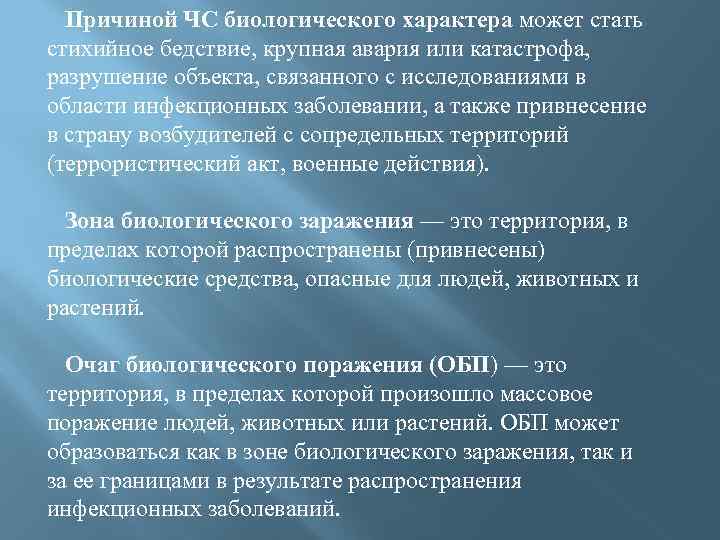 Причиной ЧС биологического характера может стать стихийное бедствие, крупная авария или катастрофа, разрушение объекта, связанного с исследованиями в области инфекционных заболевании, а также привнесение в страну возбудителей с сопредельных территорий (террористический акт, военные действия).

Зона биологического заражения — это территория, в пределах которой распространены (привнесены) биологические средства, опасные для людей, животных и растений.

Очаг биологического поражения (ОБП) — это территория, в пределах которой произошло массовое поражение людей, животных или растений. ОБП может образоваться как в зоне биологического заражения, так и за ее границами в результате распространения инфекционных заболеваний.